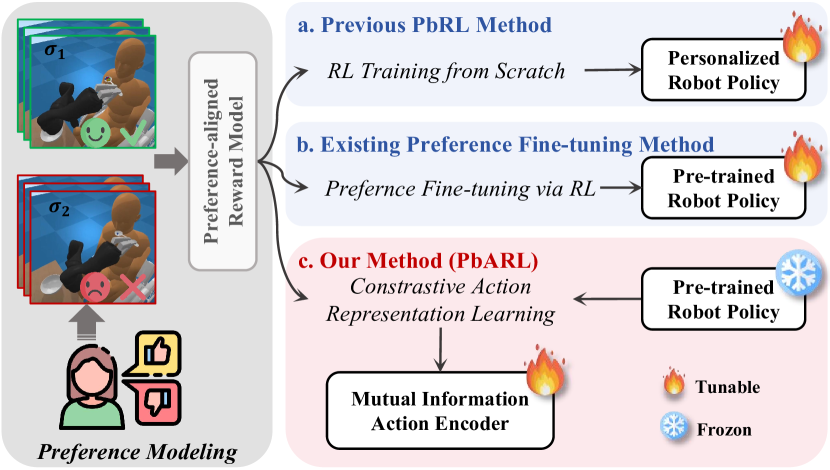 $\sigma_1$

$\sigma_2$

Preference Modeling

Preference-aligned Reward Model

a. Previous PbRL Method

RL Training from Scratch

Personalized Robot Policy

b. Existing Preference Fine-tuning Method

Prefernce Fine-tuning via RL

Pre-trained Robot Policy

c. Our Method (PbARL)

Constrastive Action Representation Learning

Pre-trained Robot Policy

Mutual Information Action Encoder

Tunable

Frozon